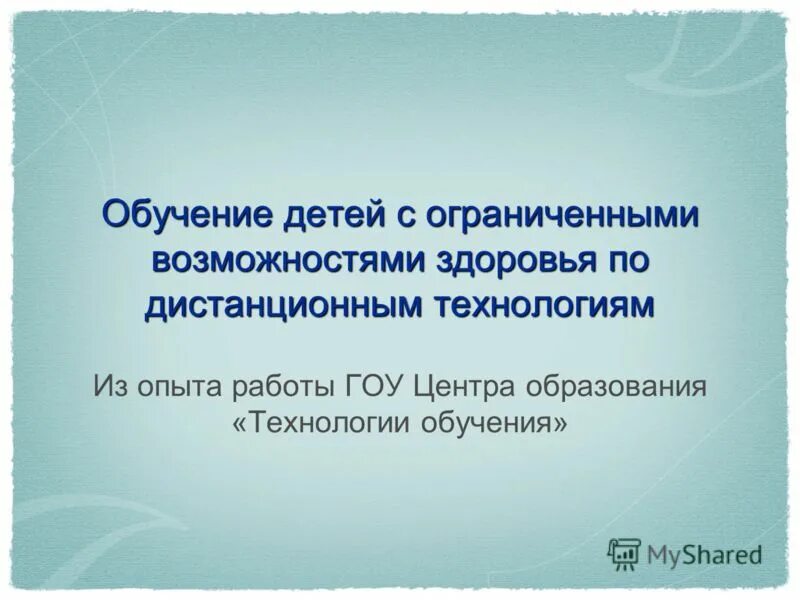 Обучение детей с ограниченными возможностями здоровья по дистанционным технологиям

Из опыта работы ГОУ Центра образования «Технологии обучения»

MyShared